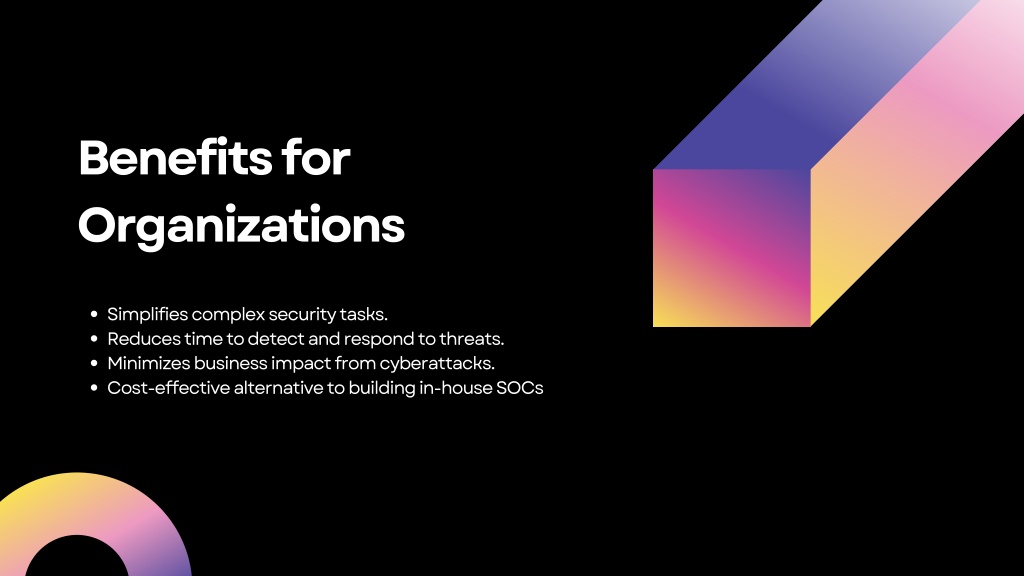 Benefits for Organizations

- Simplifies complex security tasks.
- Reduces time to detect and respond to threats.
- Minimizes business impact from cyberattacks.
- Cost-effective alternative to building in-house SOCs